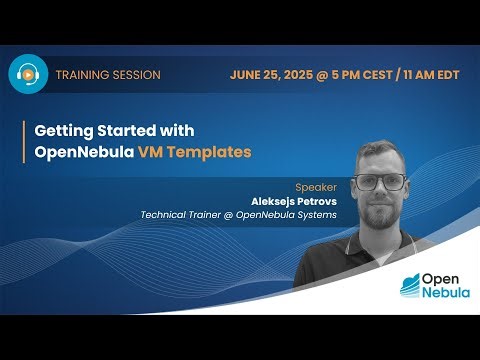 TRAINING SESSION

JUNE 25, 2025 @ 5 PM CEST / 11 AM EDT

Getting Started with OpenNebula VM Templates

Speaker
Aleksejs Petrovs
Technical Trainer @ OpenNebula Systems

Open Nebula